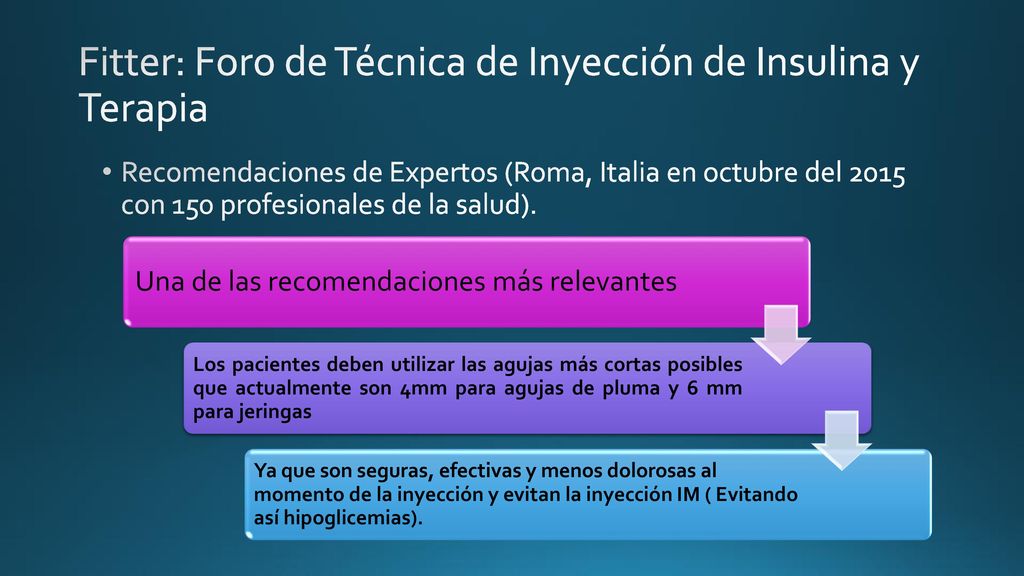 Fitter: Foro de Técnica de Inyección de Insulina y Terapia

• Recomendaciones de Expertos (Roma, Italia en octubre del 2015 con 150 profesionales de la salud).

Una de las recomendaciones más relevantes

Los pacientes deben utilizar las agujas más cortas posibles que actualmente son 4mm para agujas de pluma y 6 mm para jeringas

Ya que son seguras, efectivas y menos dolorosas al momento de la inyección y evitan la inyección IM ( Evitando así hipoglicemias).